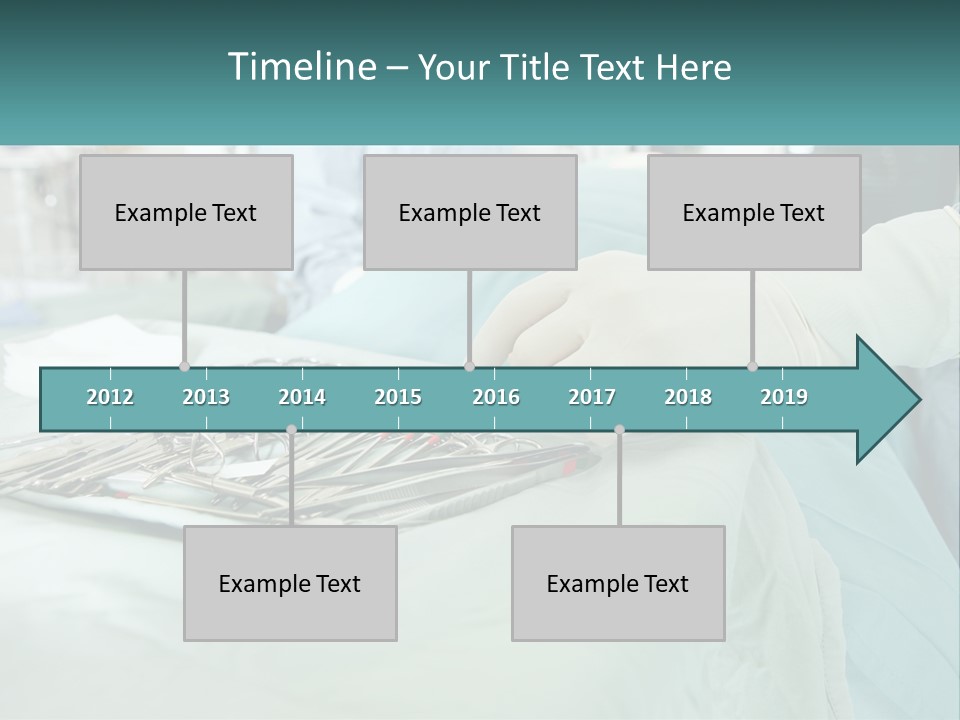 Timeline – Your Title Text Here

Example Text

Example Text

Example Text

2012 2013 2014 2015 2016 2017 2018 2019

Example Text

Example Text